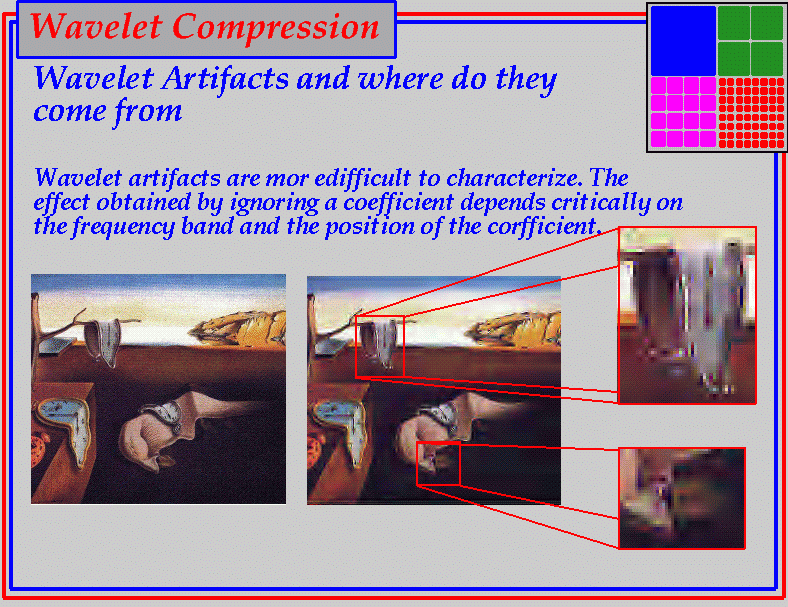 Wavelet Compression

Wavelet Artifacts and where do they come from

Wavelet artifacts are mor edifficult to characterize. The effect obtained by ignoring a coefficient depends critically on the frequency band and the position of the corfficient.